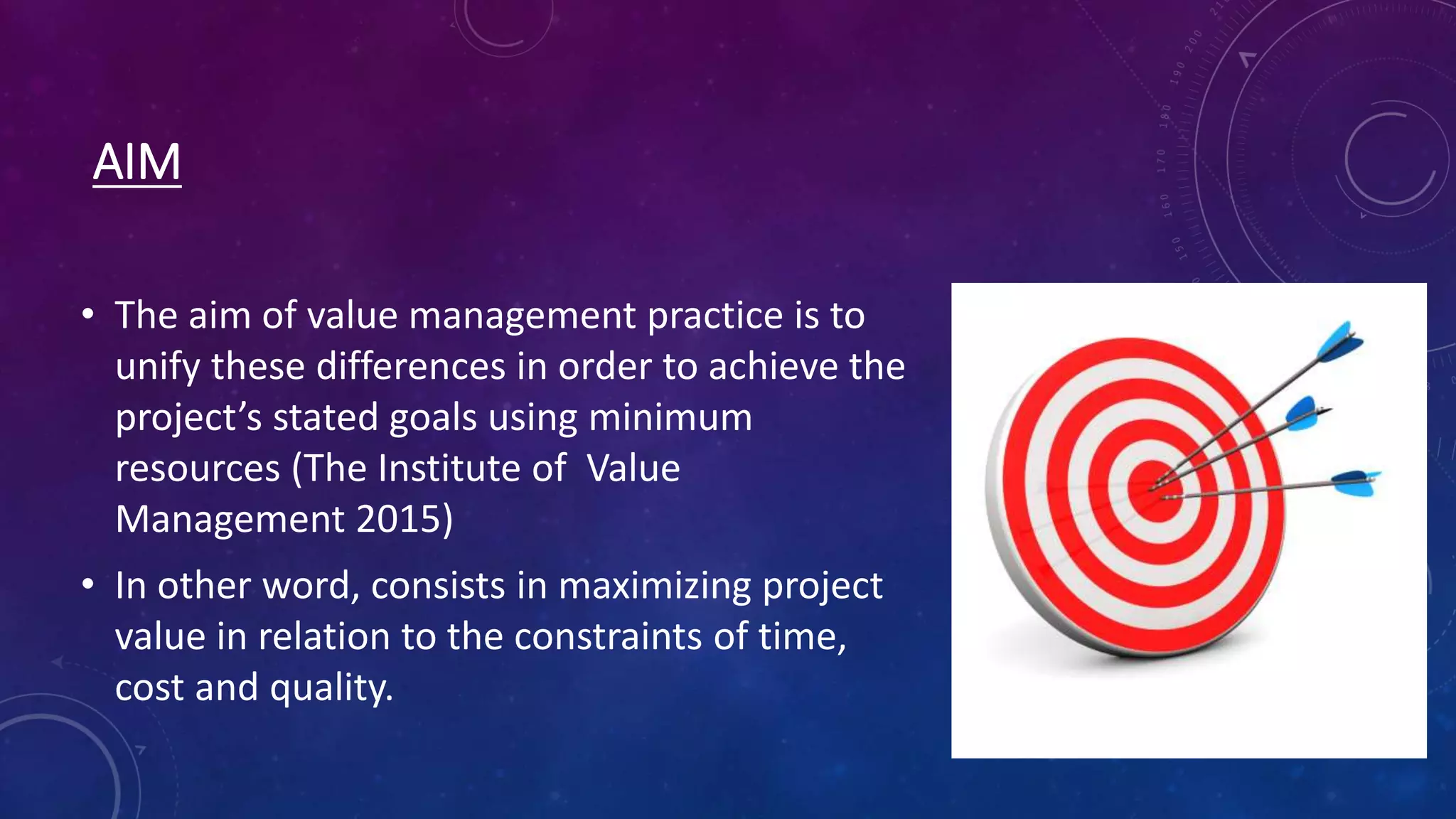 AIM

• The aim of value management practice is to unify these differences in order to achieve the project's stated goals using minimum resources (The Institute of Value Management 2015)

• In other word, consists in maximizing project value in relation to the constraints of time, cost and quality.